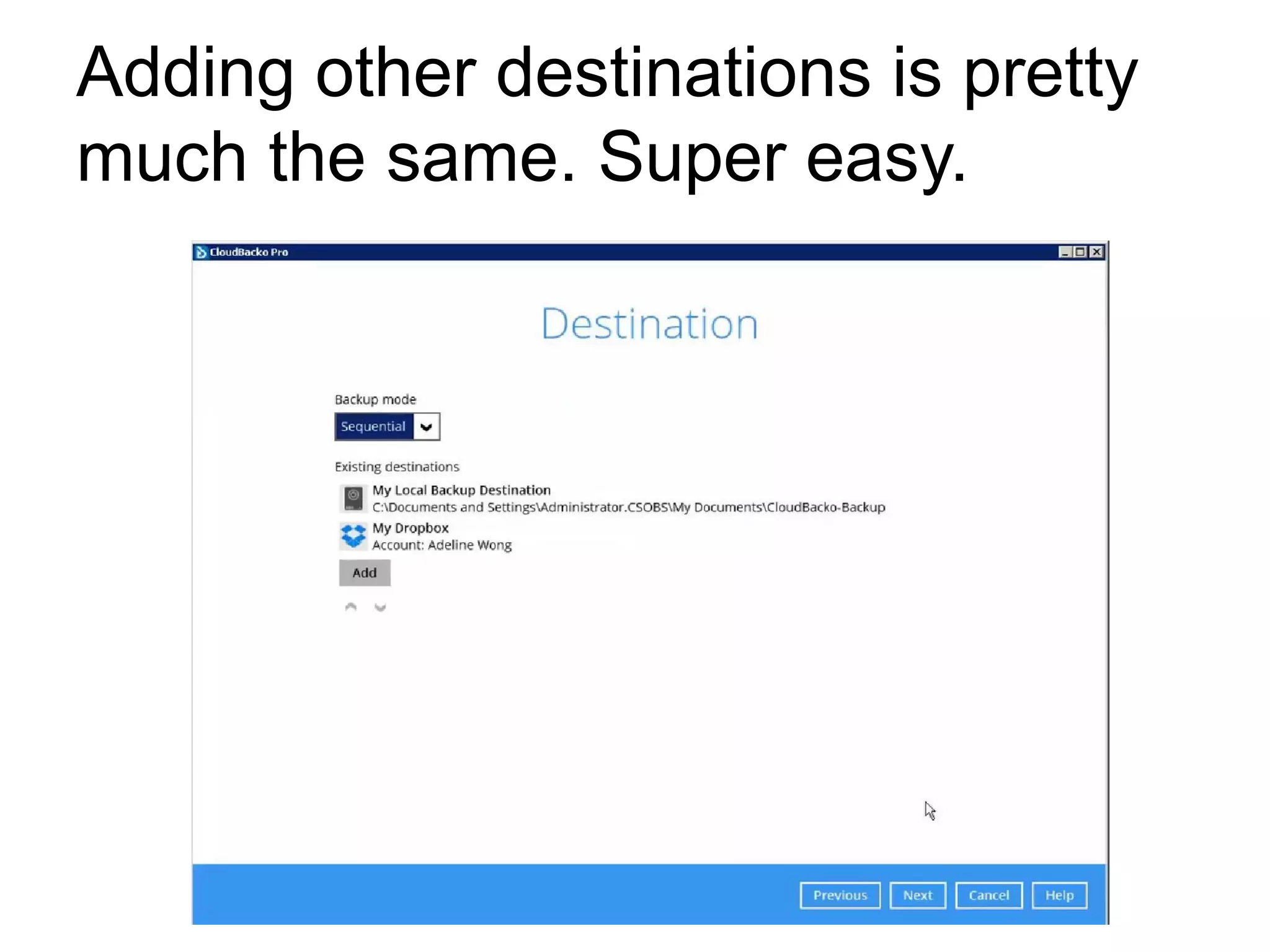 Adding other destinations is pretty much the same. Super easy.

CloudBacko Pro

Destination

Backup mode

Sequential

Existing destinations

My Local Backup Destination
C:\Documents and Settings\Administrator.CSOBS\My Documents\CloudBacko-Backup

My Dropbox
Account: Adeline Wong

Add

Previous Next Cancel Help